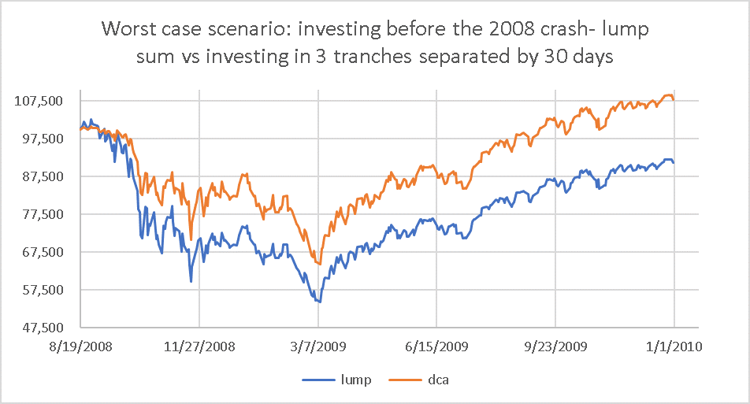 Worst case scenario: investing before the 2008 crash- lump sum vs investing in 3 tranches separated by 30 days

107,500
97,500
87,500
77,500
67,500
57,500
47,500

8/19/2008
11/27/2008
3/7/2009
6/15/2009
9/23/2009
1/1/2010

lump
dca